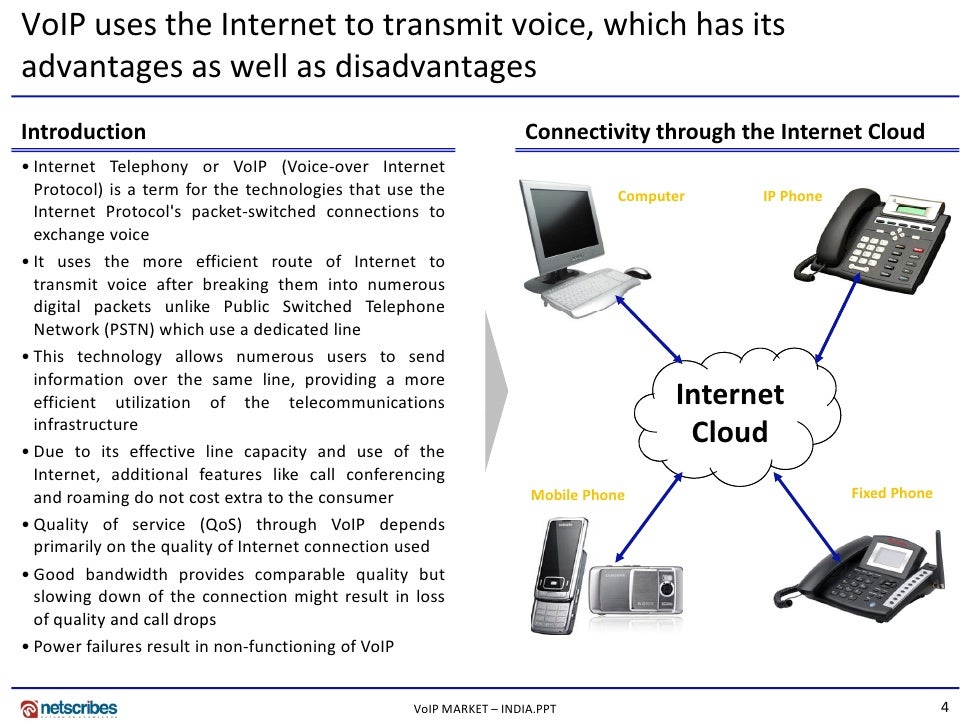 VoIP uses the Internet to transmit voice, which has its advantages as well as disadvantages

Introduction

• Internet Telephony or VoIP (Voice-over Internet Protocol) is a term for the technologies that use the Internet Protocol's packet-switched connections to exchange voice

• It uses the more efficient route of Internet to transmit voice after breaking them into numerous digital packets unlike Public Switched Telephone Network (PSTN) which use a dedicated line

• This technology allows numerous users to send information over the same line, providing a more efficient utilization of the telecommunications infrastructure

• Due to its effective line capacity and use of the Internet, additional features like call conferencing and roaming do not cost extra to the consumer

• Quality of service (QoS) through VoIP depends primarily on the quality of Internet connection used

• Good bandwidth provides comparable quality but slowing down of the connection might result in loss of quality and call drops

• Power failures result in non-functioning of VoIP

Connectivity through the Internet Cloud

Computer

IP Phone

Internet Cloud

Mobile Phone

Fixed Phone

netscribes

VoIP MARKET – INDIA.PPT

4